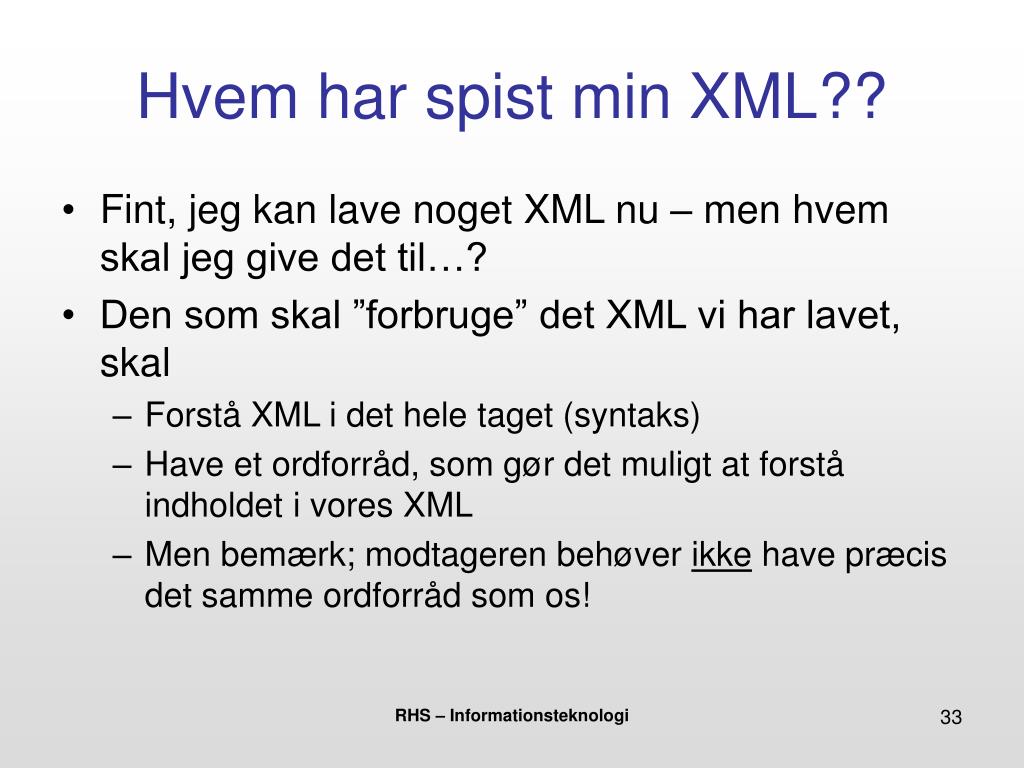 Hvem har spist min XML??

• Fint, jeg kan lave noget XML nu – men hvem skal jeg give det til…?
• Den som skal ”forbruge” det XML vi har lavet, skal
  – Forstå XML i det hele taget (syntaks)
  – Have et ordforråd, som gør det muligt at forstå indholdet i vores XML
  – Men bemærk; modtageren behøver ikke have præcis det samme ordforråd som os!

RHS – Informationsteknologi

33